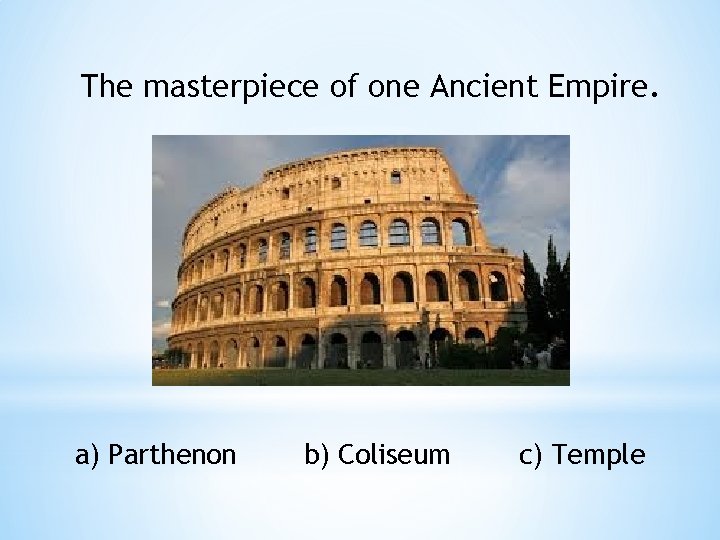 The masterpiece of one Ancient Empire.

a) Parthenon b) Coliseum c) Temple